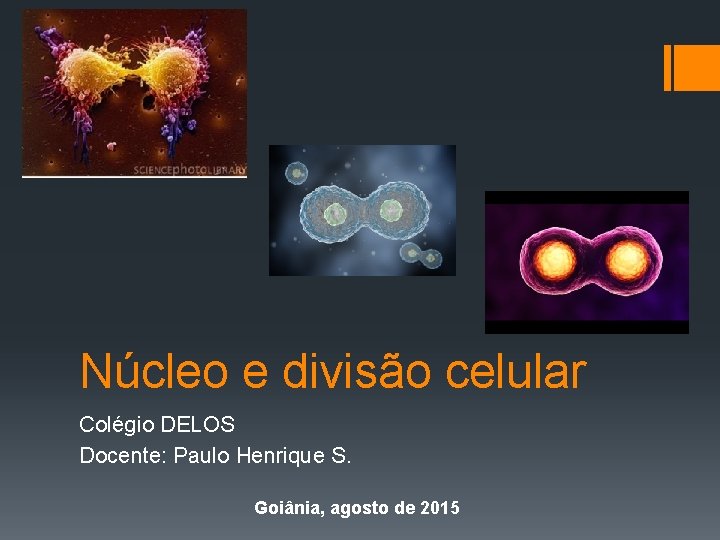 SCIENCEphotoLIBRARY

Núcleo e divisão celular

Colégio DELOS
Docente: Paulo Henrique S.

Goiânia, agosto de 2015